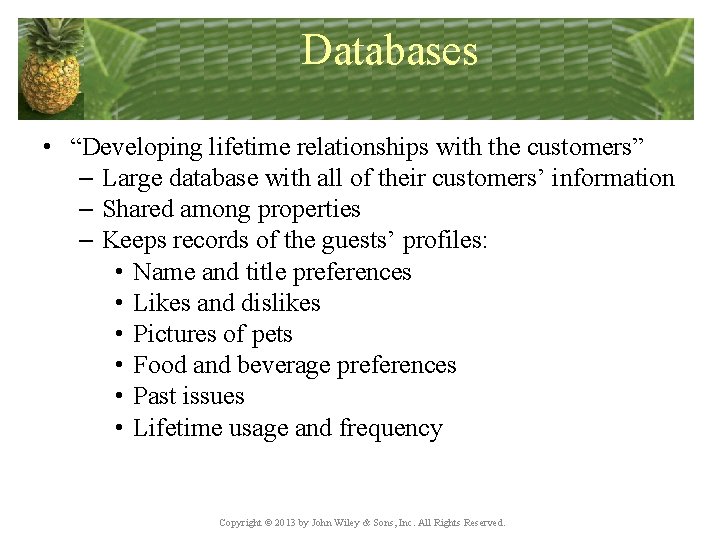 Databases

• “Developing lifetime relationships with the customers”
  – Large database with all of their customers’ information
  – Shared among properties
  – Keeps records of the guests’ profiles:
    • Name and title preferences
    • Likes and dislikes
    • Pictures of pets
    • Food and beverage preferences
    • Past issues
    • Lifetime usage and frequency

Copyright © 2013 by John Wiley & Sons, Inc. All Rights Reserved.